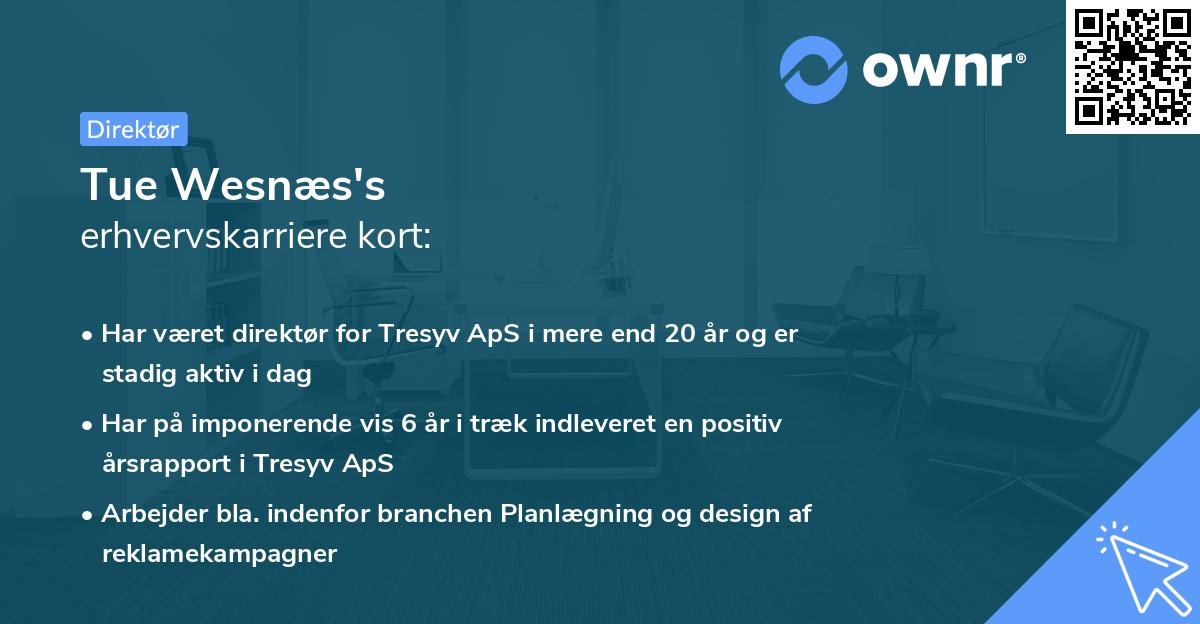 ownr®

Direktør

Tue Wesnæs's
erhvervskarriere kort:

• Har været direktør for Tresyv ApS i mere end 20 år og er stadig aktiv i dag

• Har på imponerende vis 6 år i træk indleveret en positiv årsrapport i Tresyv ApS

• Arbejder bla. indenfor branchen Planlægning og design af reklamekampagner